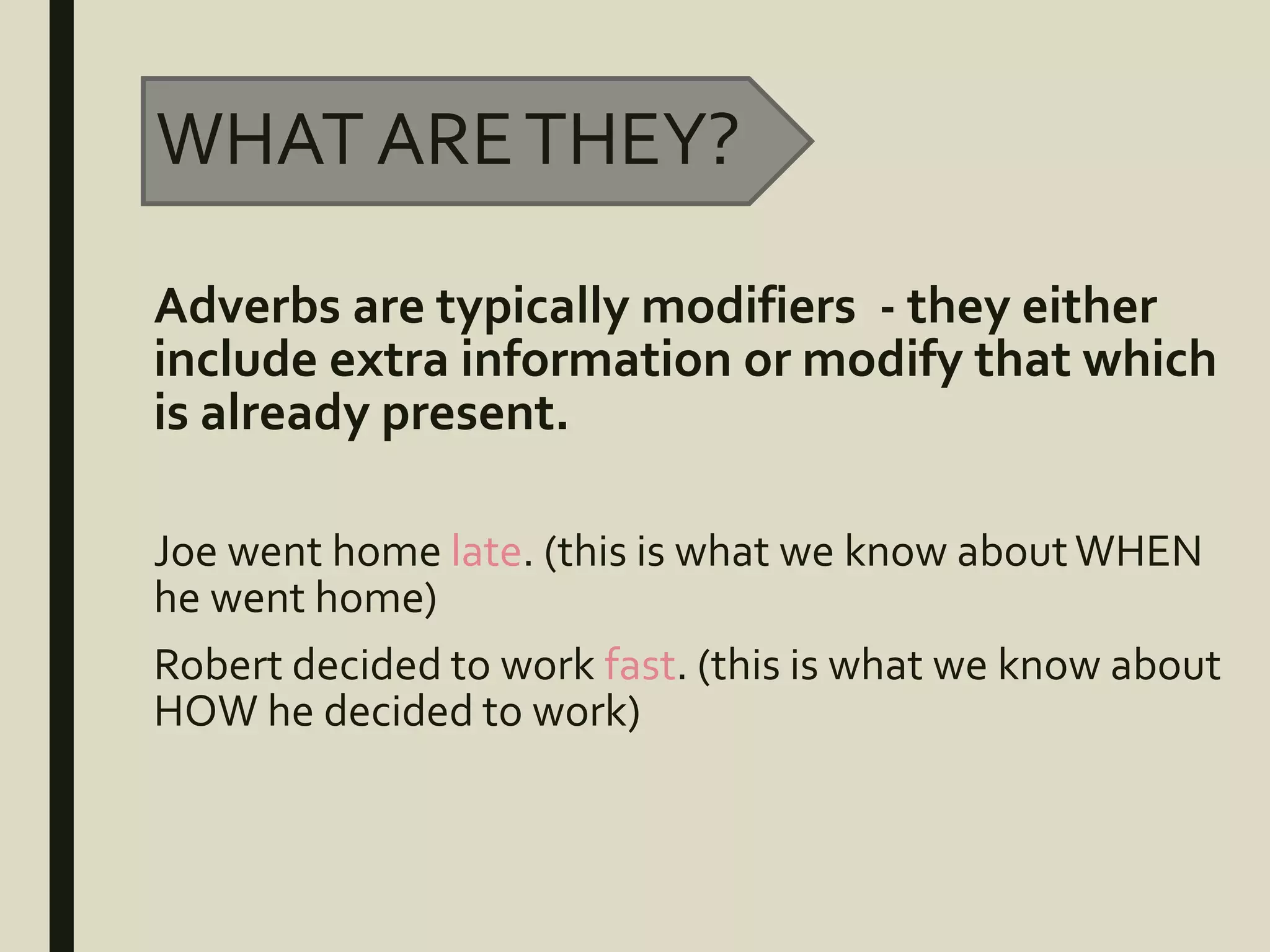 WHAT ARE THEY?

Adverbs are typically modifiers - they either include extra information or modify that which is already present.

Joe went home late. (this is what we know about WHEN he went home)

Robert decided to work fast. (this is what we know about HOW he decided to work)